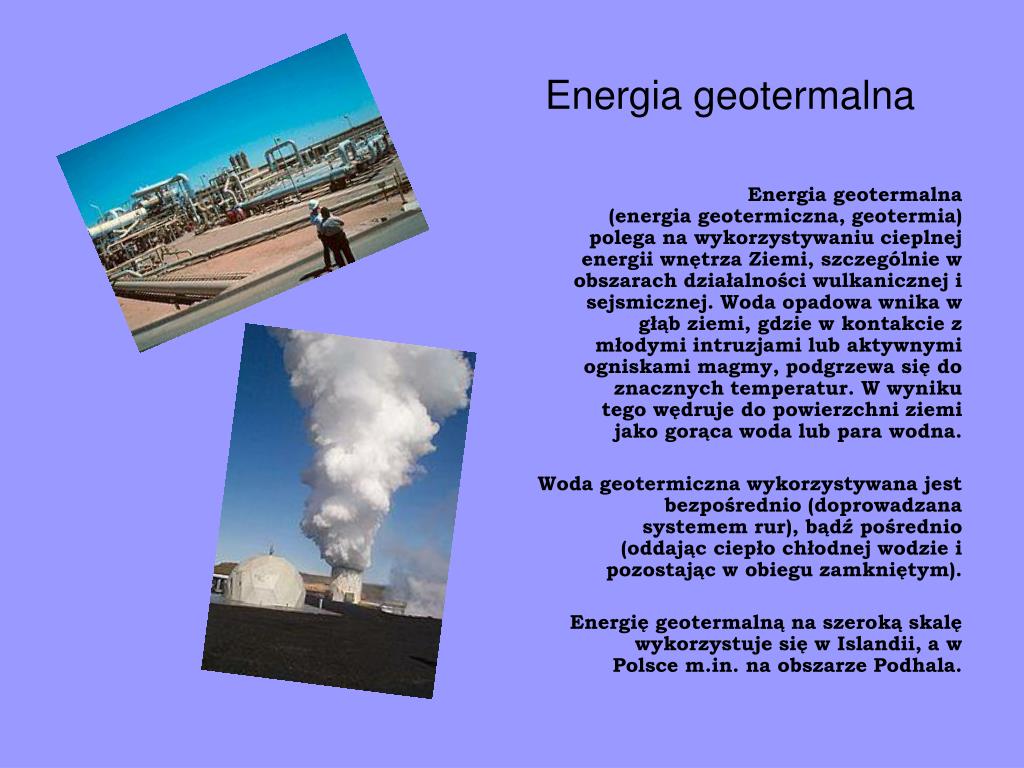 Energia geotermalna

Energia geotermalna (energia geotermiczna, geotermia) polega na wykorzystywaniu cieplnej energii wnętrza Ziemi, szczególnie w obszarach działalności wulkanicznej i sejsmicznej. Woda opadowa wnika w głąb ziemi, gdzie w kontakcie z młodymi intruzjami lub aktywnymi ogniskami magmy, podgrzewa się do znacznych temperatur. W wyniku tego wędruje do powierzchni ziemi jako gorąca woda lub para wodna.

Woda geotermiczna wykorzystywana jest bezpośrednio (doprowadzana systemem rur), bądź pośrednio (oddając ciepło chłodnej wodzie i pozostając w obiegu zamkniętym).

Energię geotermalną na szeroką skalę wykorzystuje się w Islandii, a w Polsce m.in. na obszarze Podhala.